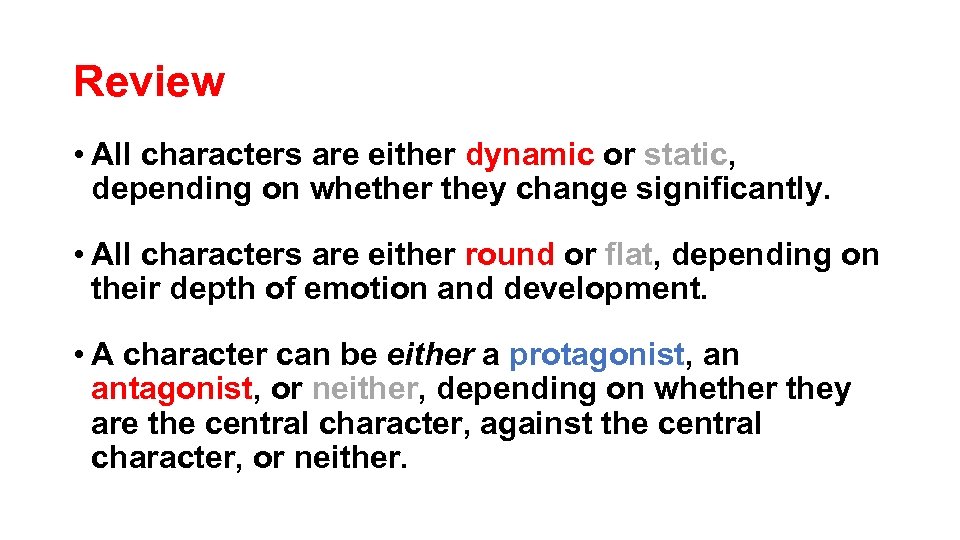 Review

• All characters are either dynamic or static, depending on whether they change significantly.

• All characters are either round or flat, depending on their depth of emotion and development.

• A character can be either a protagonist, an antagonist, or neither, depending on whether they are the central character, against the central character, or neither.